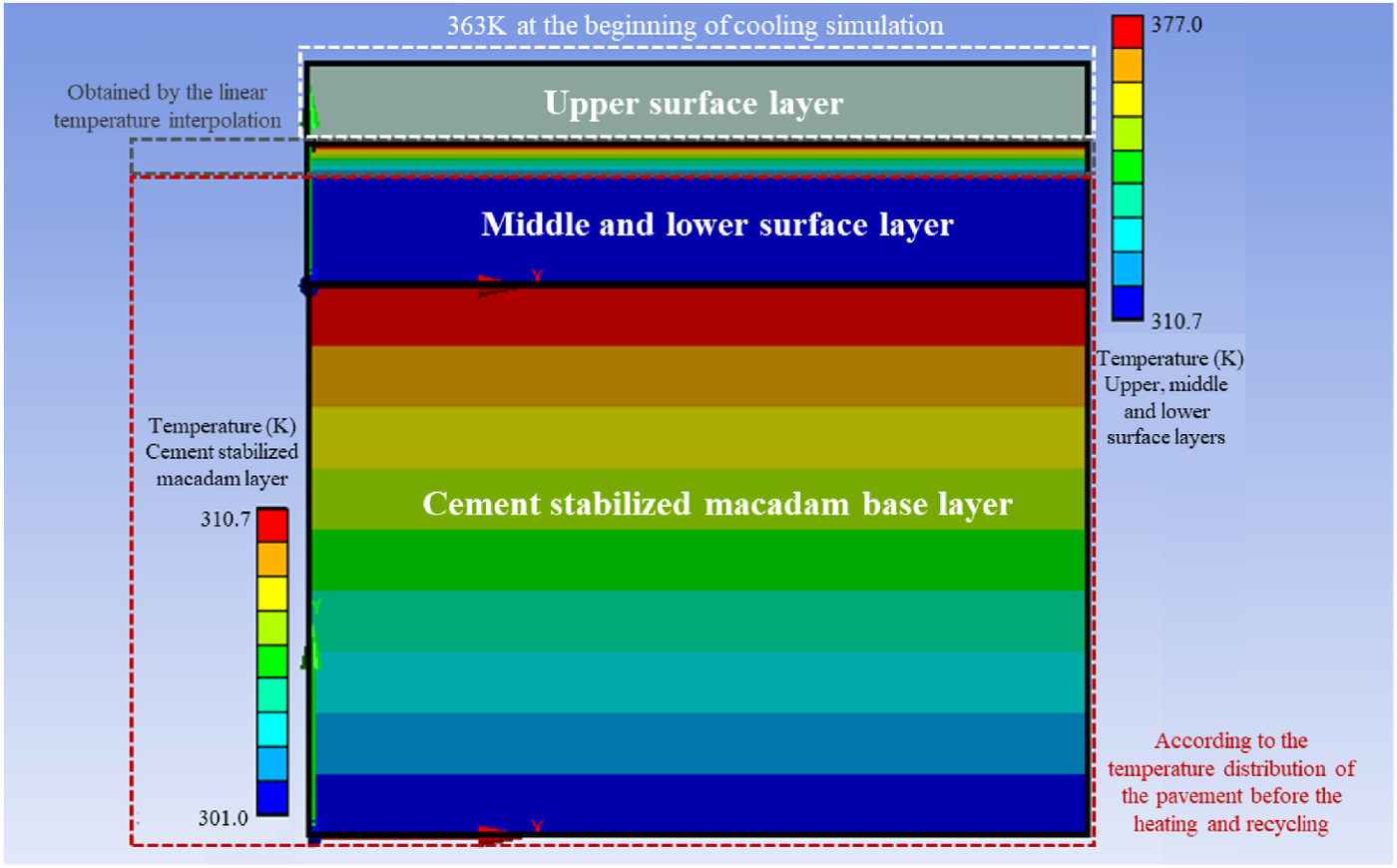 363K at the beginning of cooling simulation

Obtained by the linear temperature interpolation

Upper surface layer

Middle and lower surface layer

Y

Cement stabilized macadam base layer

Y

377.0

310.7

Temperature (K)
Upper, middle and lower surface layers

Temperature (K)
Cement stabilized macadam layer

310.7

301.0

According to the temperature distribution of the pavement before the heating and recycling